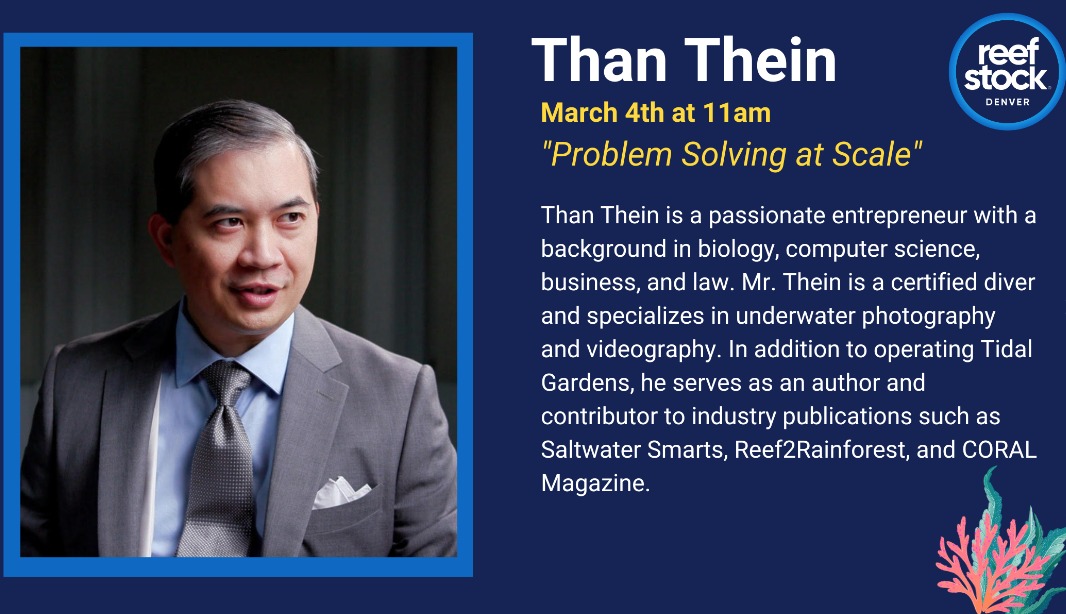 Than Thein

reef stock DENVER

March 4th at 11am

"Problem Solving at Scale"

Than Thein is a passionate entrepreneur with a background in biology, computer science, business, and law. Mr. Thein is a certified diver and specializes in underwater photography and videography. In addition to operating Tidal Gardens, he serves as an author and contributor to industry publications such as Saltwater Smarts, Reef2Rainforest, and CORAL Magazine.